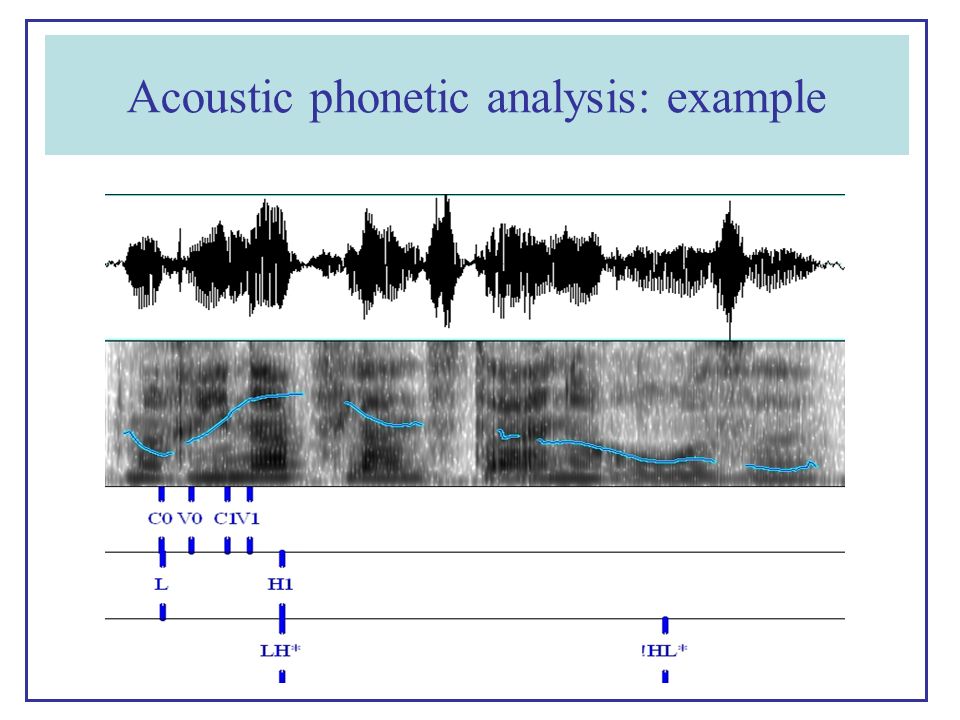 Acoustic phonetic analysis: example

C0 V0 C1V1

L

H1

LH*

!HL*